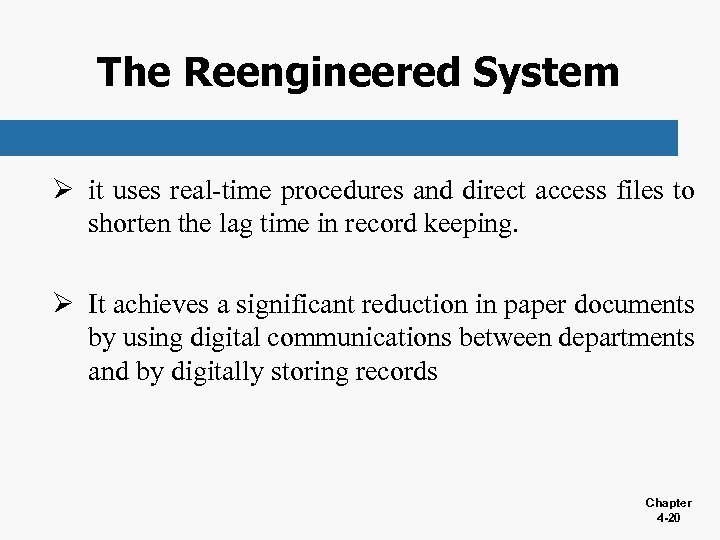 The Reengineered System

➢ it uses real-time procedures and direct access files to shorten the lag time in record keeping.

➢ It achieves a significant reduction in paper documents by using digital communications between departments and by digitally storing records

Chapter 4-20